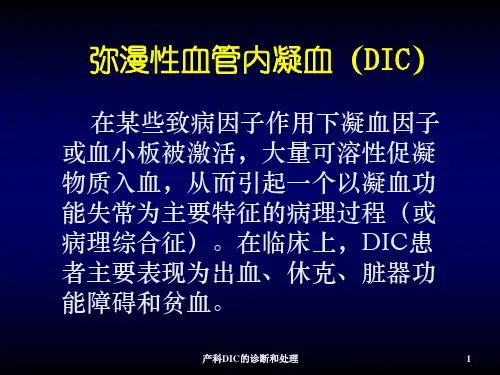 弥漫性血管内凝血（DIC）

在某些致病因子作用下凝血因子或血小板被激活，大量可溶性促凝物质入血，从而引起一个以凝血功能失常为主要特征的病理过程（或病理综合征）。在临床上，DIC患者主要表现为出血、休克、脏器功能障碍和贫血。

产科DIC的诊断和处理

1